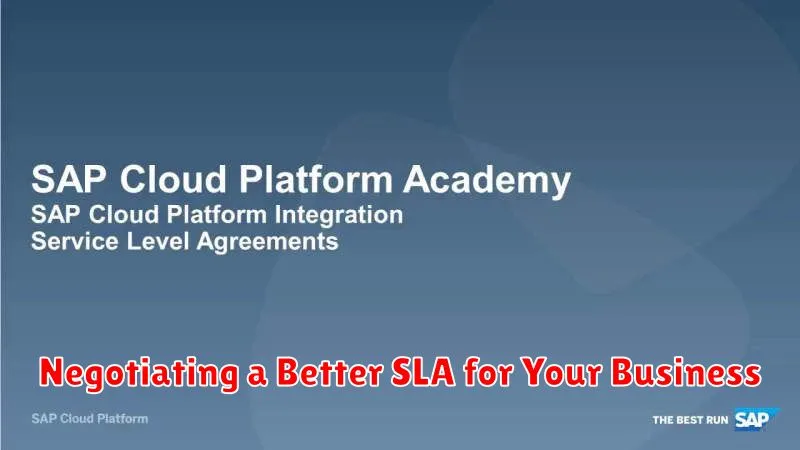 SAP Cloud Platform Academy
SAP Cloud Platform Integration
Service Level Agreements

Negotiating a Better SLA for Your Business

SAP Cloud Platform

THE BEST RUN SAP